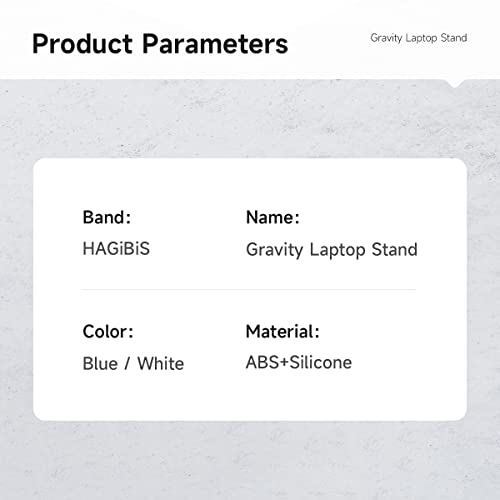 Product Parameters

Gravity Laptop Stand

Band:
HAGiBiS

Name:
Gravity Laptop Stand

Color:
Blue / White

Material:
ABS+Silicone